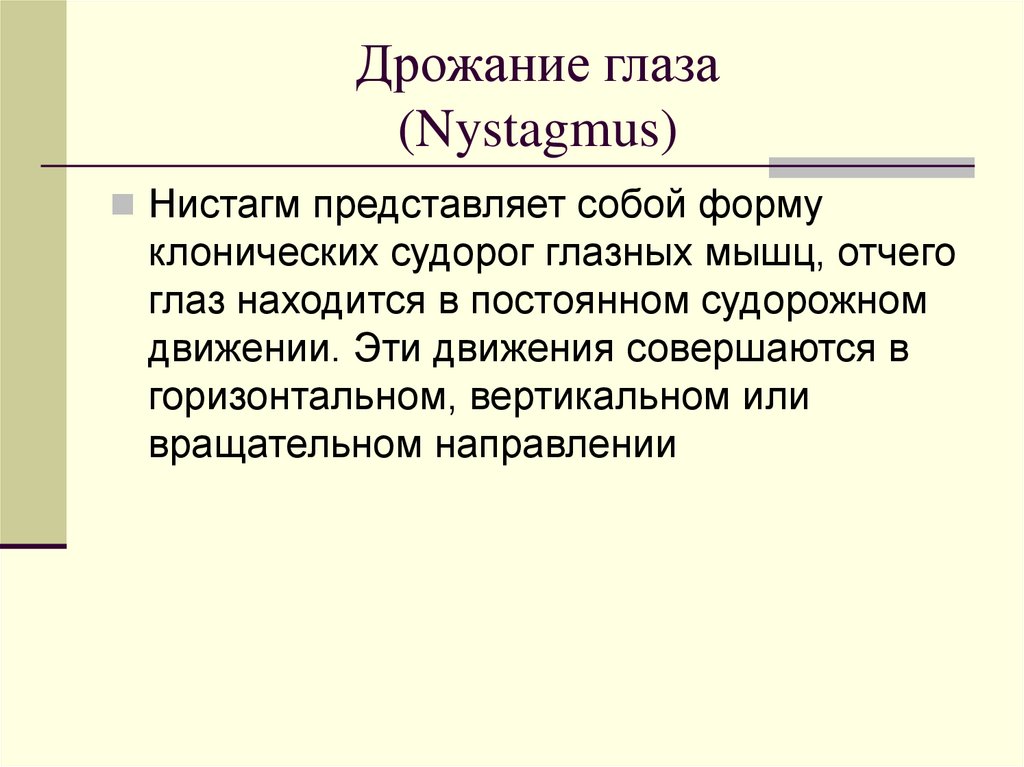 Дрожание глаза
(Nystagmus)

Нистагм представляет собой форму клонических судорог глазных мышц, отчего глаз находится в постоянном судорожном движении. Эти движения совершаются в горизонтальном, вертикальном или вращательном направлении